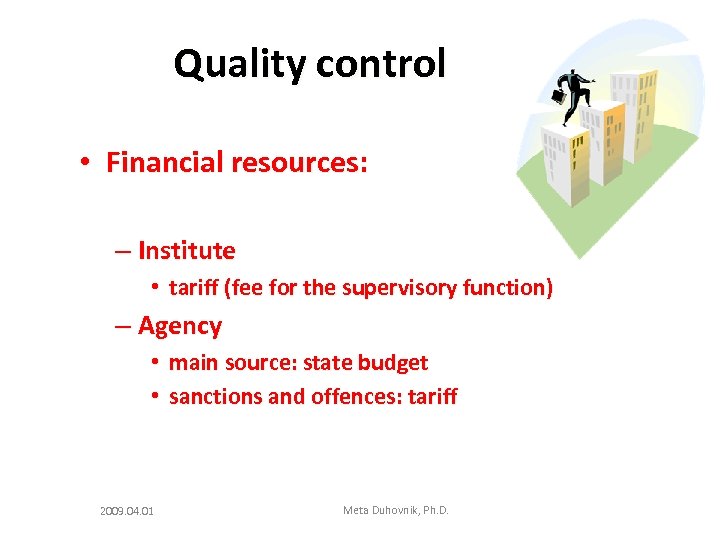 Quality control

• Financial resources:

– Institute
• tariff (fee for the supervisory function)

– Agency
• main source: state budget
• sanctions and offences: tariff

2009.04.01

Meta Duhovnik, Ph.D.